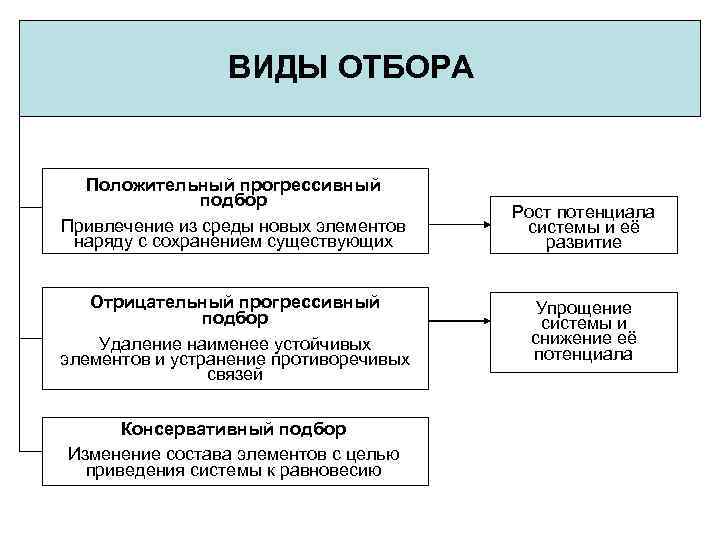 ВИДЫ ОТБОРА

Положительный прогрессивный подбор

Привлечение из среды новых элементов наряду с сохранением существующих

Рост потенциала системы и её развитие

Отрицательный прогрессивный подбор

Удаление наименее устойчивых элементов и устранение противоречивых связей

Упрощение системы и снижение её потенциала

Консервативный подбор

Изменение состава элементов с целью приведения системы к равновесию